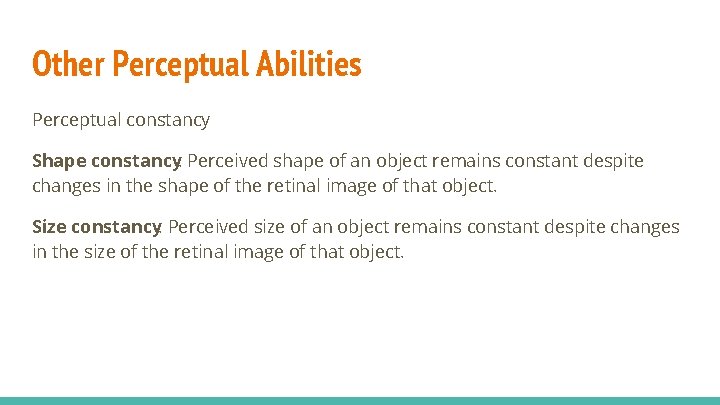 Other Perceptual Abilities

Perceptual constancy

Shape constancy: Perceived shape of an object remains constant despite changes in the shape of the retinal image of that object.

Size constancy: Perceived size of an object remains constant despite changes in the size of the retinal image of that object.